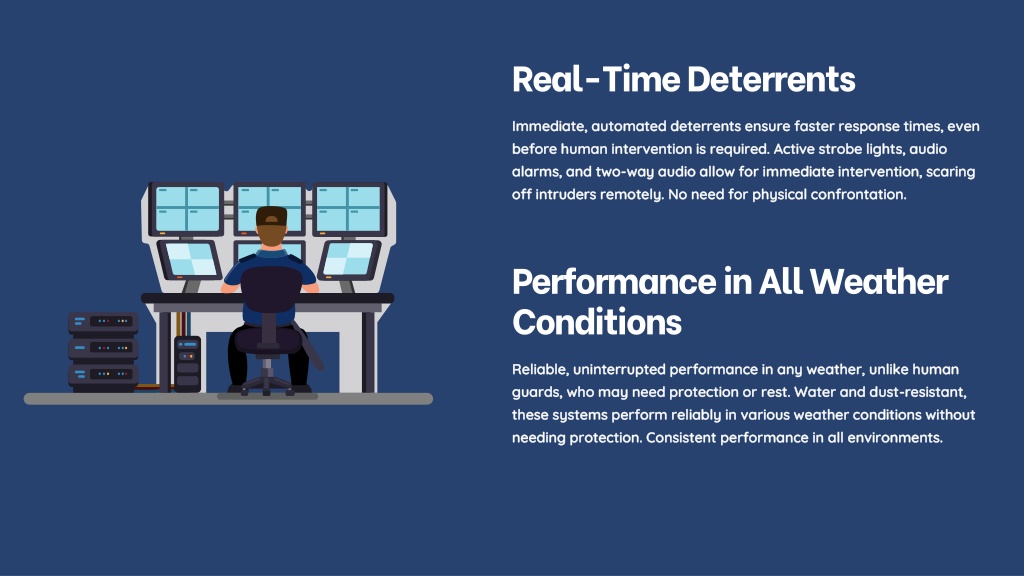 Real-Time Deterrents

Immediate, automated deterrents ensure faster response times, even before human intervention is required. Active strobe lights, audio alarms, and two-way audio allow for immediate intervention, scaring off intruders remotely. No need for physical confrontation.

Performance in All Weather Conditions

Reliable, uninterrupted performance in any weather, unlike human guards, who may need protection or rest. Water and dust-resistant, these systems perform reliably in various weather conditions without needing protection. Consistent performance in all environments.